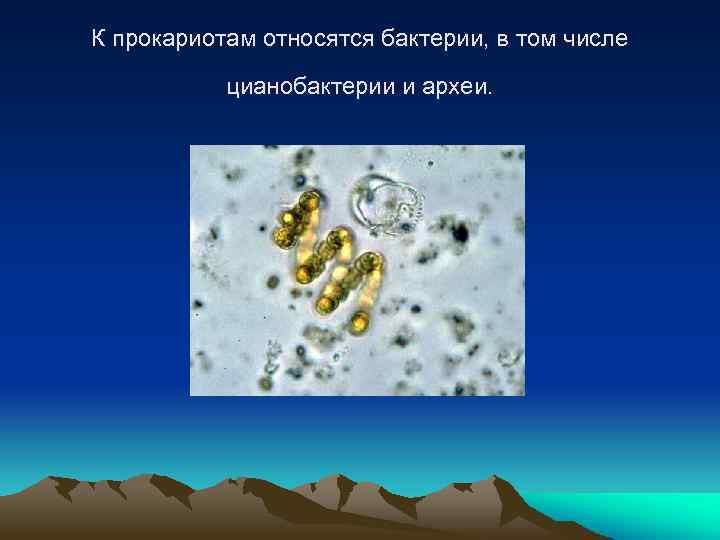 К прокариотам относятся бактерии, в том числе цианобактерии и археи.